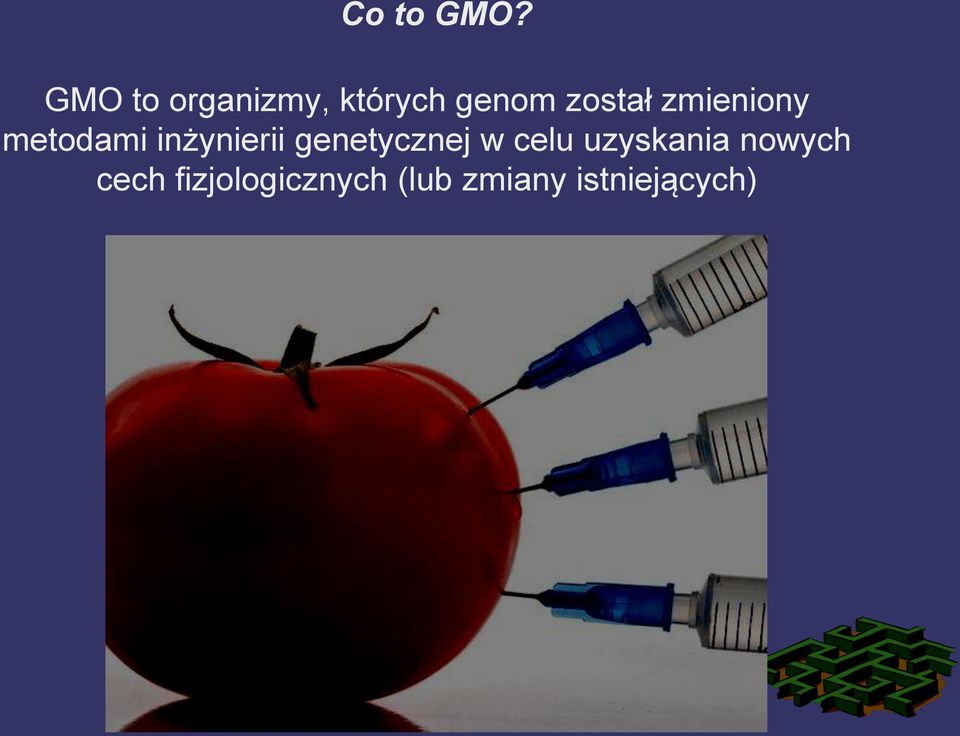 Co to GMO?

GMO to organizmy, których genom został zmieniony metodami inżynierii genetycznej w celu uzyskania nowych cech fizjologicznych (lub zmiany istniejących)